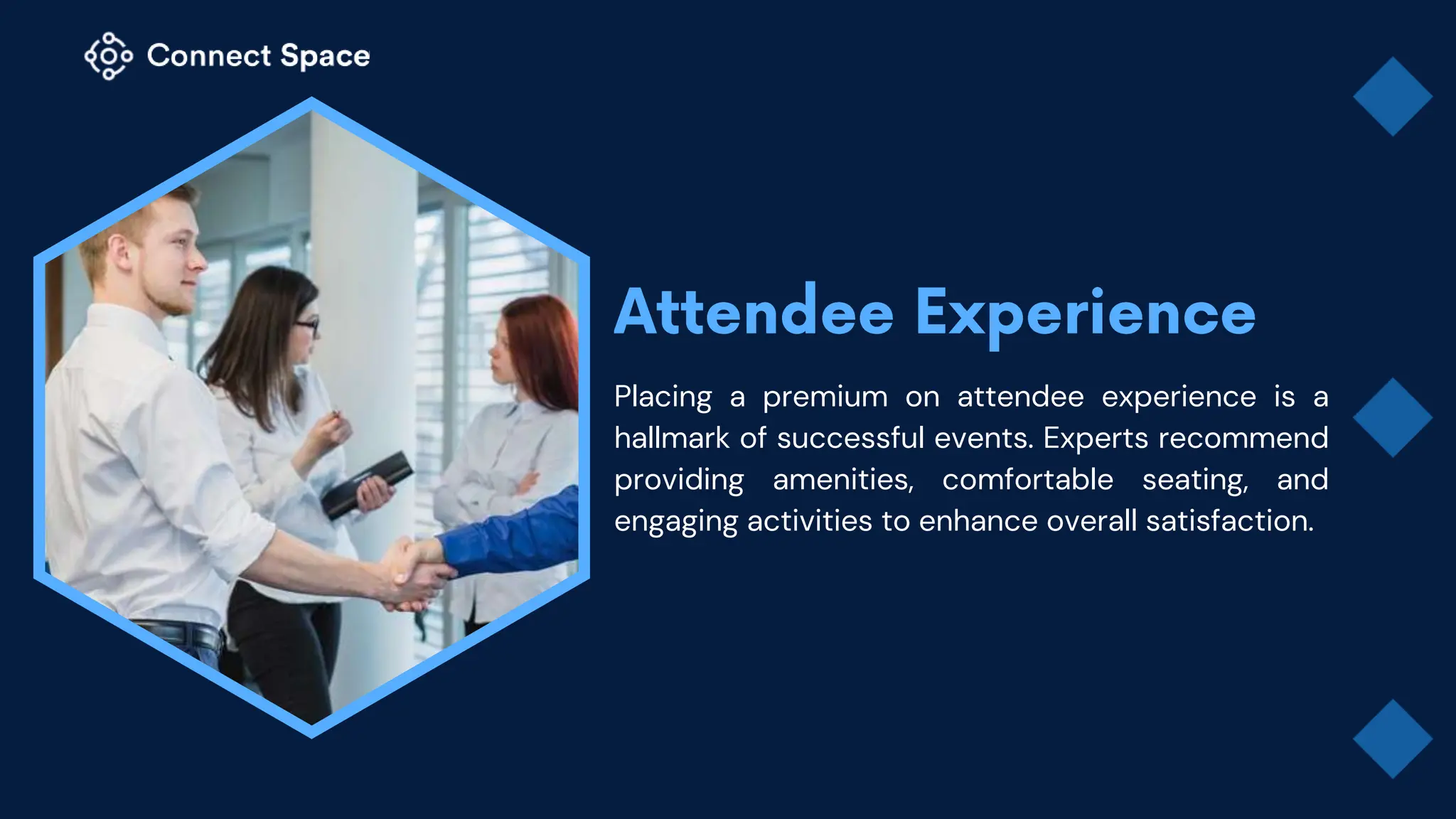 Connect Space

Attendee Experience

Placing a premium on attendee experience is a hallmark of successful events. Experts recommend providing amenities, comfortable seating, and engaging activities to enhance overall satisfaction.